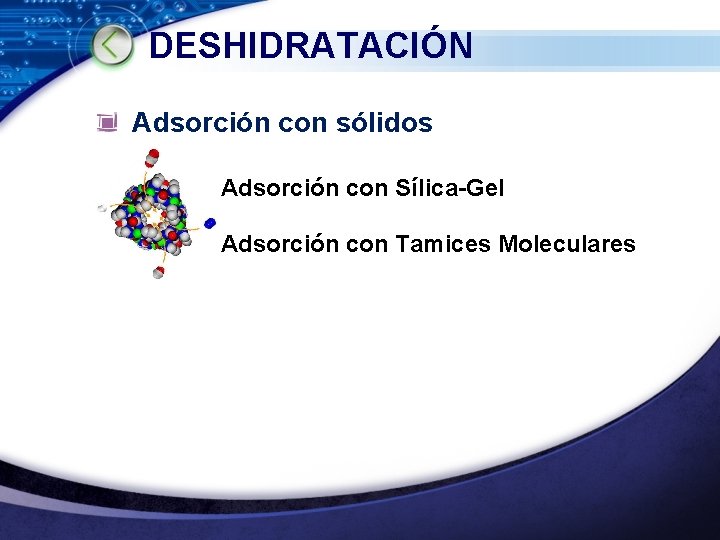 DESHIDRATACIÓN

Adsorción con sólidos

Adsorción con Sílica-Gel

Adsorción con Tamices Moleculares